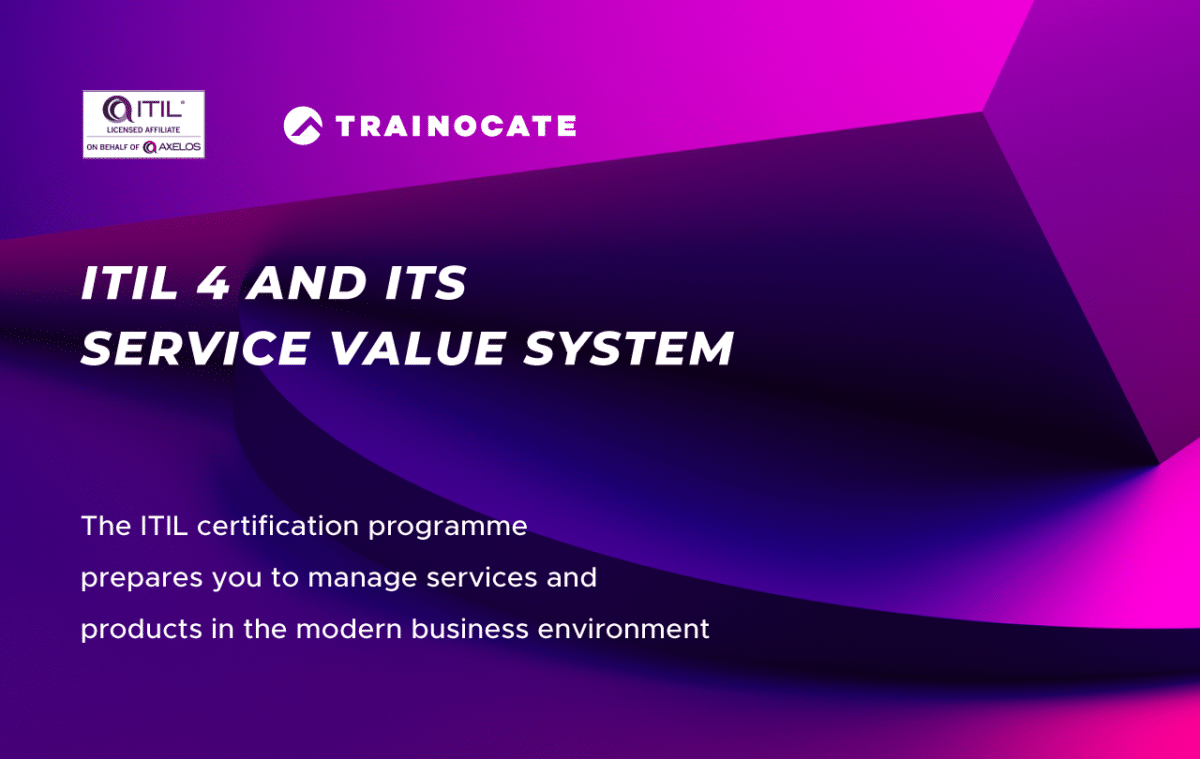 ITIL®
LICENSED AFFILIATE
ON BEHALF OF AXELOS

TRAINOCATE

ITIL 4 AND ITS SERVICE VALUE SYSTEM

The ITIL certification programme prepares you to manage services and products in the modern business environment